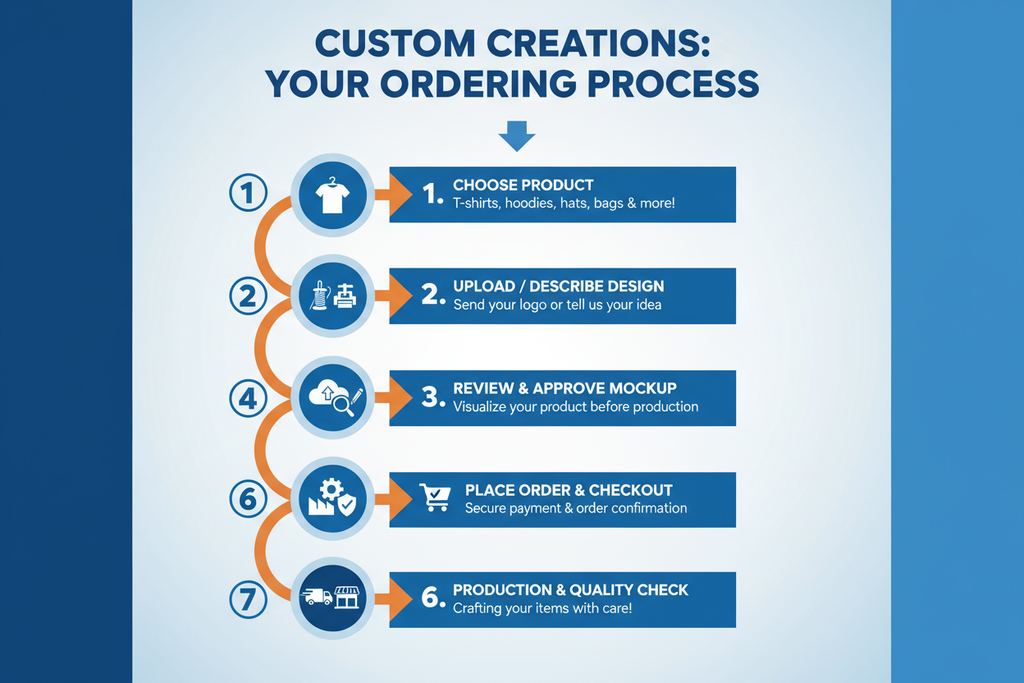 CUSTOM CREATIONS:
YOUR ORDERING PROCESS

1

1. CHOOSE PRODUCT
T-shirts, hoodies, hats, bags & more!

2

2. UPLOAD / DESCRIBE DESIGN
Send your logo or tell us your idea

4

3. REVIEW & APPROVE MOCKUP
Visualize your product before production

6

PLACE ORDER & CHECKOUT
Secure payment & order confirmation

7

6. PRODUCTION & QUALITY CHECK
Crafting your items with care!